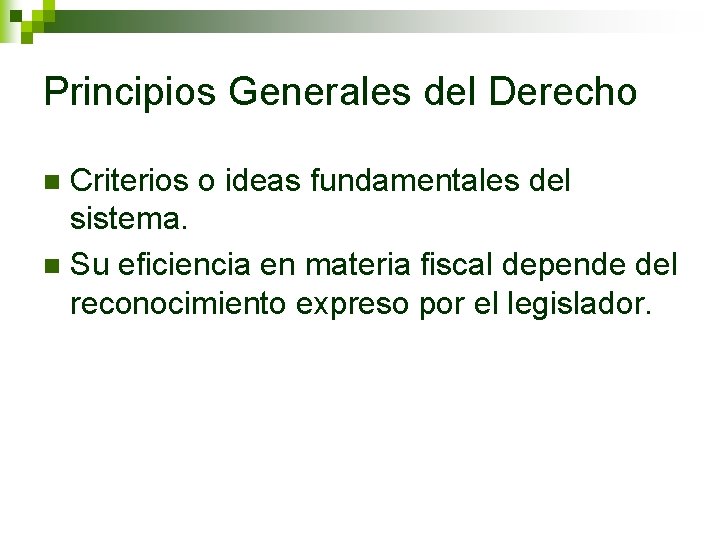 Principios Generales del Derecho

- Criterios o ideas fundamentales del sistema.
- Su eficiencia en materia fiscal depende del reconocimiento expreso por el legislador.